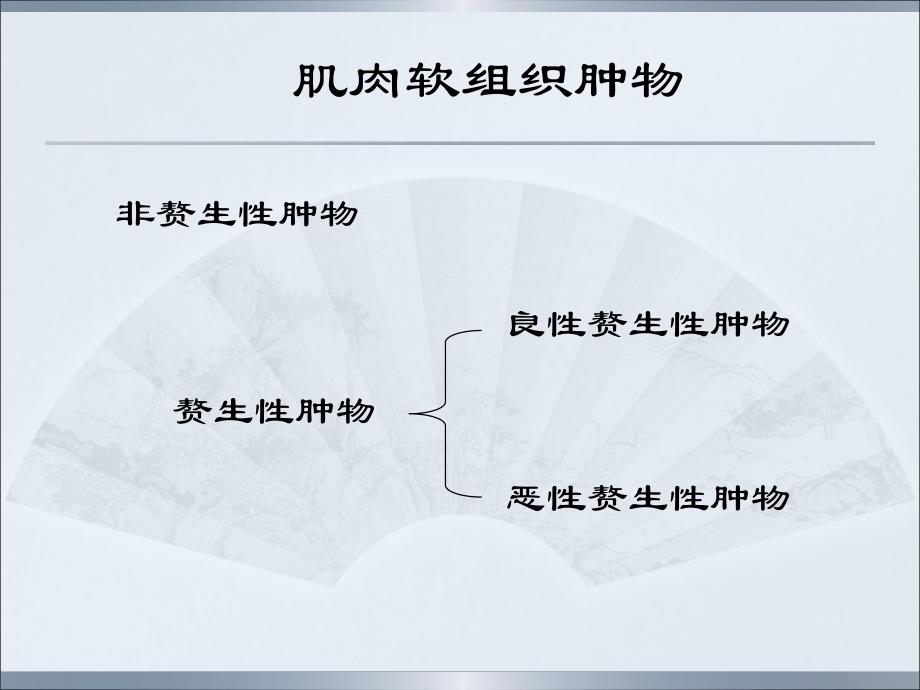 肌肉软组织肿物

非赘生性肿物

赘生性肿物

良性赘生性肿物

恶性赘生性肿物